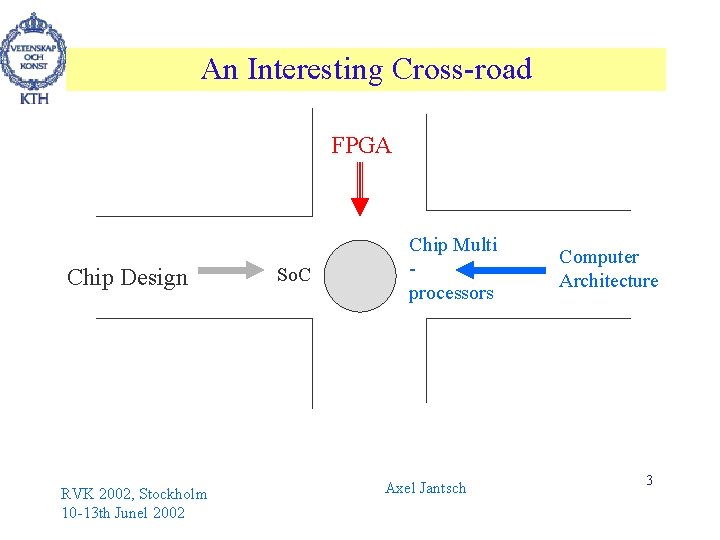 VETENSKAP OCH KONST
KTH

An Interesting Cross-road

FPGA

Chip Design

SoC

Chip Multi
-
processors

Computer
Architecture

RVK 2002, Stockholm
10-13th Junel 2002

Axel Jantsch

3